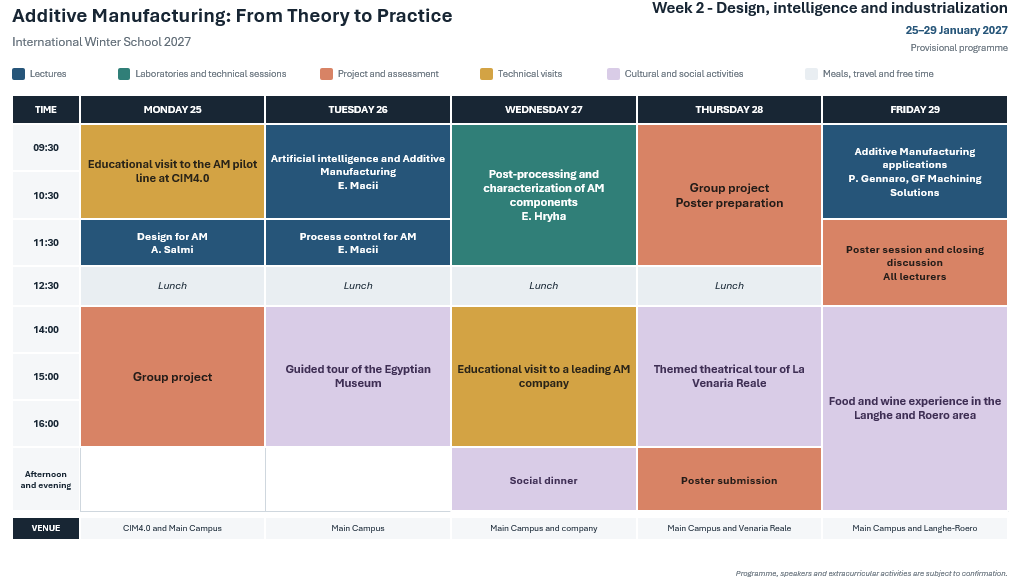 Additive Manufacturing: From Theory to Practice

International Winter School 2027

Week 2 - Design, intelligence and industrialization

25–29 January 2027

Provisional programme

Lectures
Laboratories and technical sessions
Project and assessment
Technical visits
Cultural and social activities
Meals, travel and free time

| TIME | MONDAY 25 | TUESDAY 26 | WEDNESDAY 27 | THURSDAY 28 | FRIDAY 29 |
|---|---|---|---|---|---|
| 09:30 | Educational visit to the AM pilot line at CIM4.0 | Artificial intelligence and Additive Manufacturing E. Macii | Post-processing and characterization of AM components E. Hryha | Group project Poster preparation | Additive Manufacturing applications P. Gennaro, GF Machining Solutions |
| 10:30 | | | | | |
| 11:30 | Design for AM A. Salmi | Process control for AM E. Macii | | | Poster session and closing discussion All lecturers |
| 12:30 | Lunch | Lunch | Lunch | Lunch | |
| 14:00 | Group project | Guided tour of the Egyptian Museum | Educational visit to a leading AM company | Themed theatrical tour of La Venaria Reale | Food and wine experience in the Langhe and Roero area |
| 15:00 | | | | | |
| 16:00 | | | | | |
| Afternoon and evening | | | Social dinner | Poster submission | |
| VENUE | CIM4.0 and Main Campus | Main Campus | Main Campus and company | Main Campus and Venaria Reale | Main Campus and Langhe-Roero |

Programme, speakers and extracurricular activities are subject to confirmation.